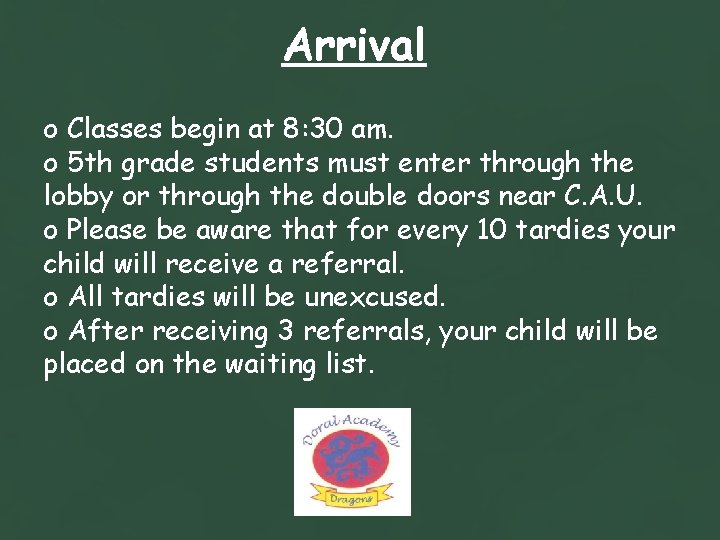 Arrival

o Classes begin at 8:30 am.
o 5th grade students must enter through the lobby or through the double doors near C.A.U.
o Please be aware that for every 10 tardies your child will receive a referral.
o All tardies will be unexcused.
o After receiving 3 referrals, your child will be placed on the waiting list.

Doral Academy
Dragons